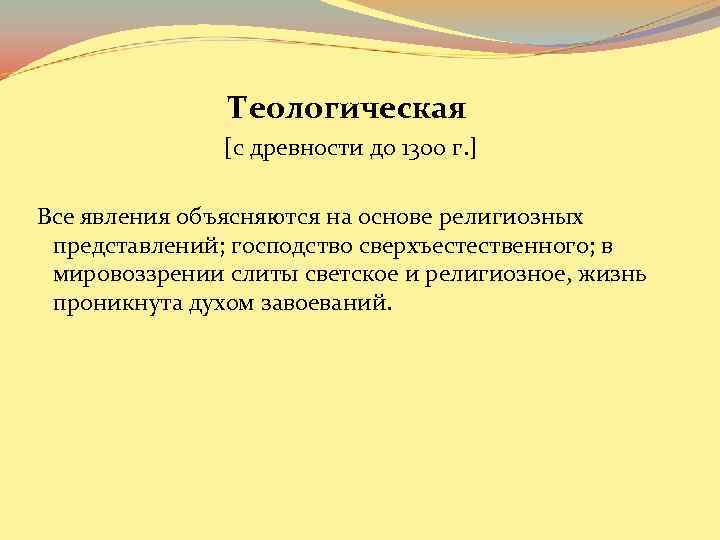 Теологическая

[с древности до 1300 г.]

Все явления объясняются на основе религиозных представлений; господство сверхъестественного; в мировоззрении слиты светское и религиозное, жизнь проникнута духом завоеваний.